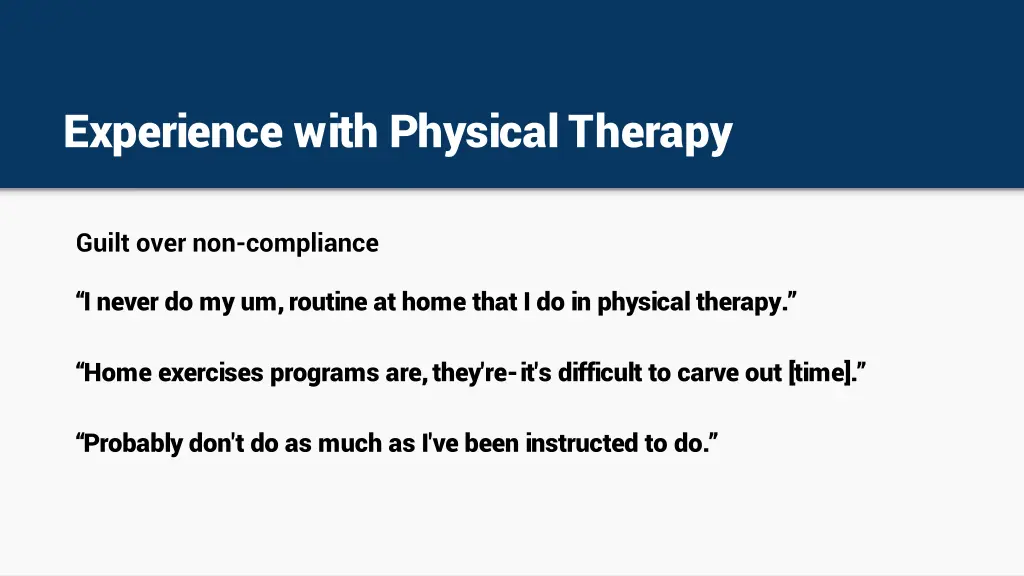 Experience with Physical Therapy

Guilt over non-compliance

“I never do my um, routine at home that I do in physical therapy.”

“Home exercises programs are, they're- it's difficult to carve out [time].”

“Probably don't do as much as I've been instructed to do.”